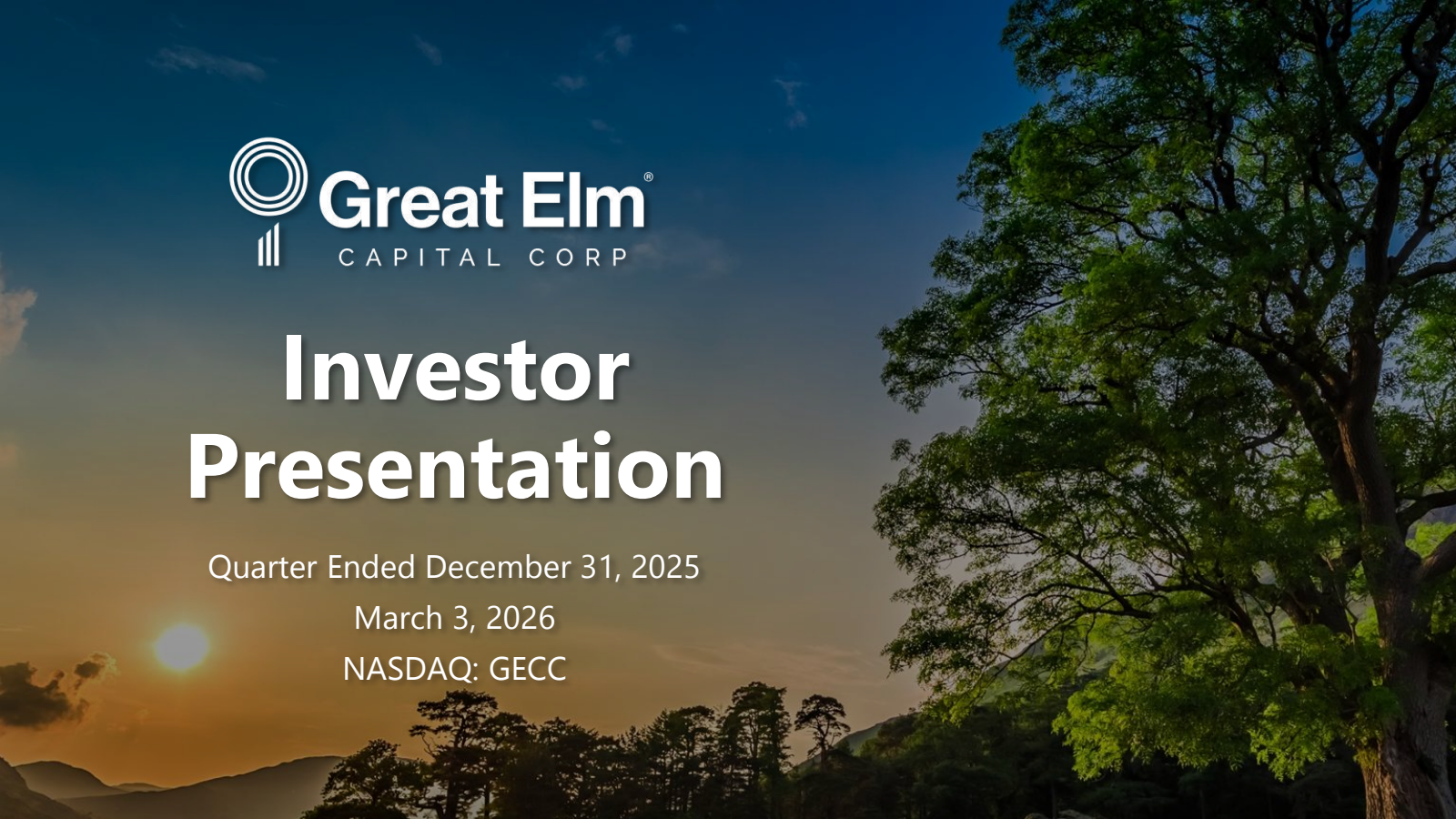 Great Elm®
CAPITAL CORP

Investor Presentation

Quarter Ended December 31, 2025
March 3, 2026
NASDAQ: GECC